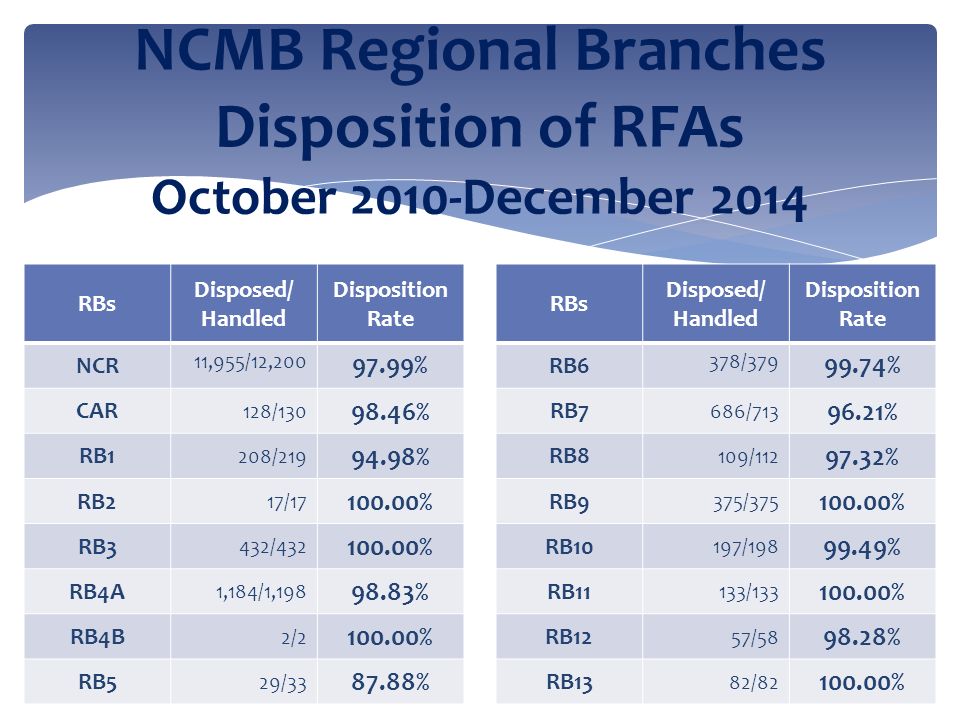 NCMB Regional Branches
Disposition of RFAs
October 2010-December 2014

| RBs | Disposed/ Handled | Disposition Rate |
|---|---|---|
| NCR | 11,955/12,200 | 97.99% |
| CAR | 128/130 | 98.46% |
| RB1 | 208/219 | 94.98% |
| RB2 | 17/17 | 100.00% |
| RB3 | 432/432 | 100.00% |
| RB4A | 1,184/1,198 | 98.83% |
| RB4B | 2/2 | 100.00% |
| RB5 | 29/33 | 87.88% |

| RBs | Disposed/ Handled | Disposition Rate |
|---|---|---|
| RB6 | 378/379 | 99.74% |
| RB7 | 686/713 | 96.21% |
| RB8 | 109/112 | 97.32% |
| RB9 | 375/375 | 100.00% |
| RB10 | 197/198 | 99.49% |
| RB11 | 133/133 | 100.00% |
| RB12 | 57/58 | 98.28% |
| RB13 | 82/82 | 100.00% |